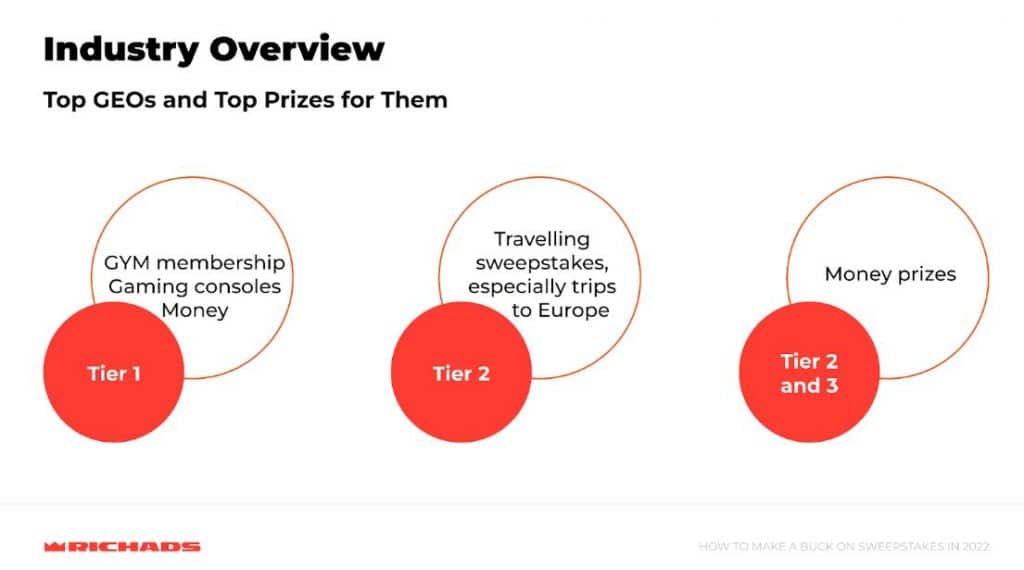 Industry Overview

Top GEOs and Top Prizes for Them

GYM membership
Gaming consoles
Money

Tier 1

Travelling sweepstakes, especially trips to Europe

Tier 2

Money prizes

Tier 2 and 3

RICHADS

HOW TO MAKE A BUCK ON SWEEPSTAKES IN 2022